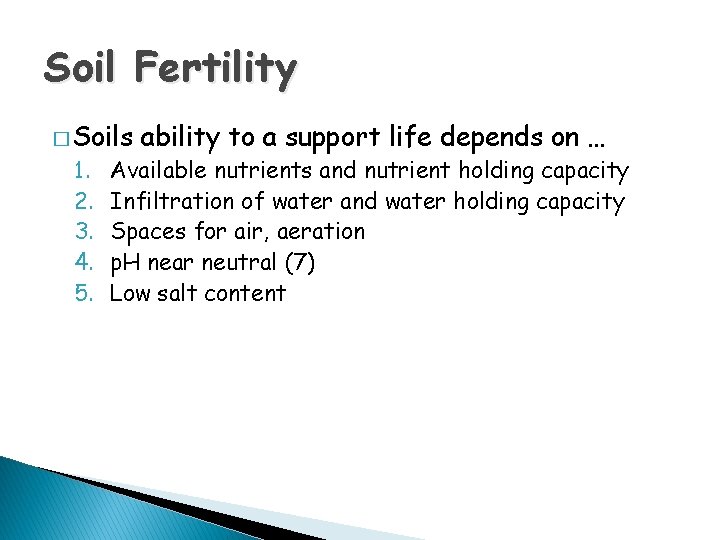 Soil Fertility

□ Soils ability to a support life depends on …

1. Available nutrients and nutrient holding capacity
2. Infiltration of water and water holding capacity
3. Spaces for air, aeration
4. pH near neutral (7)
5. Low salt content